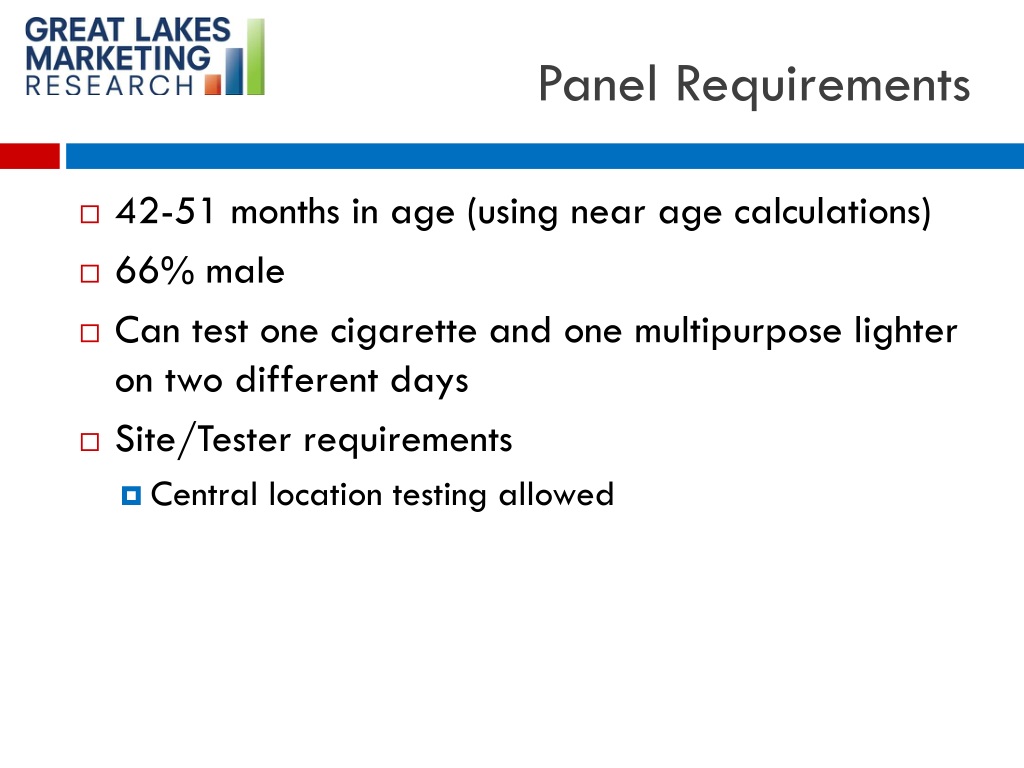 GREAT LAKES MARKETING RESEARCH

Panel Requirements

42-51 months in age (using near age calculations)

66% male

Can test one cigarette and one multipurpose lighter on two different days

Site/Tester requirements

Central location testing allowed